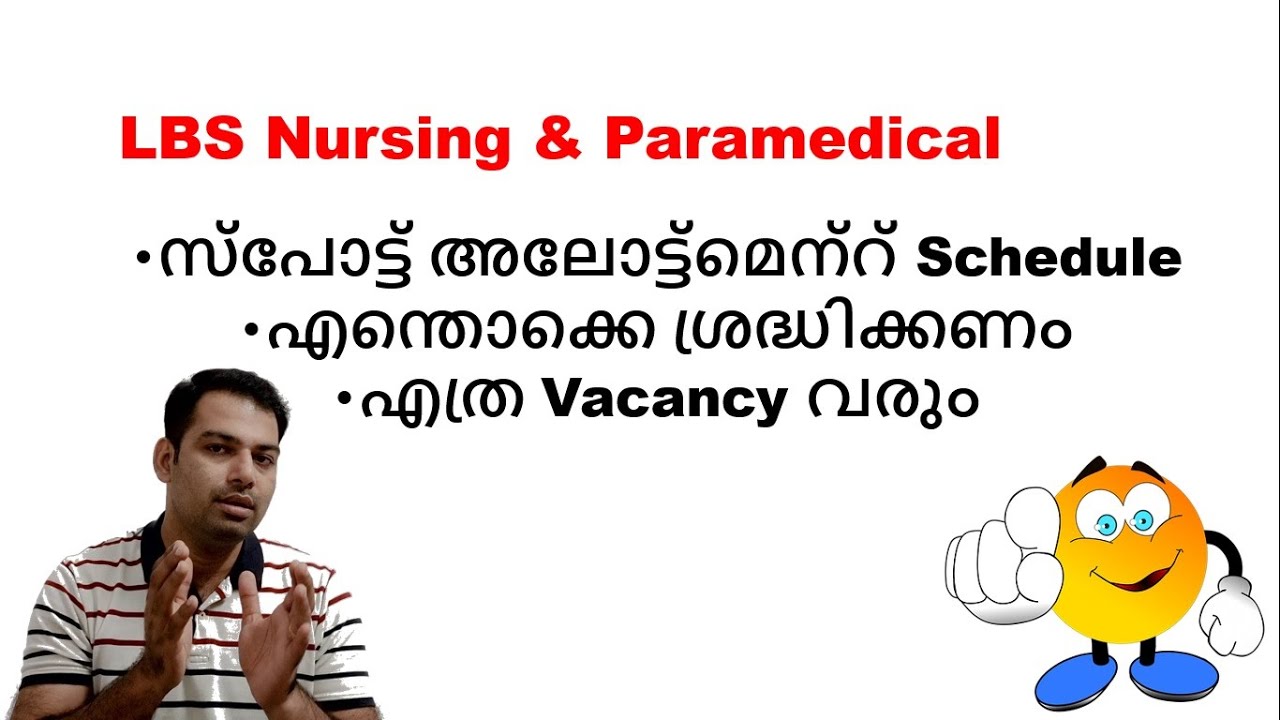 LBS Nursing & Paramedical

•സ്പോട്ട് അലോട്ട്മെന്റ് Schedule
•എന്തൊക്കെ ശ്രദ്ധിക്കണം
•എത്ര Vacancy വരും